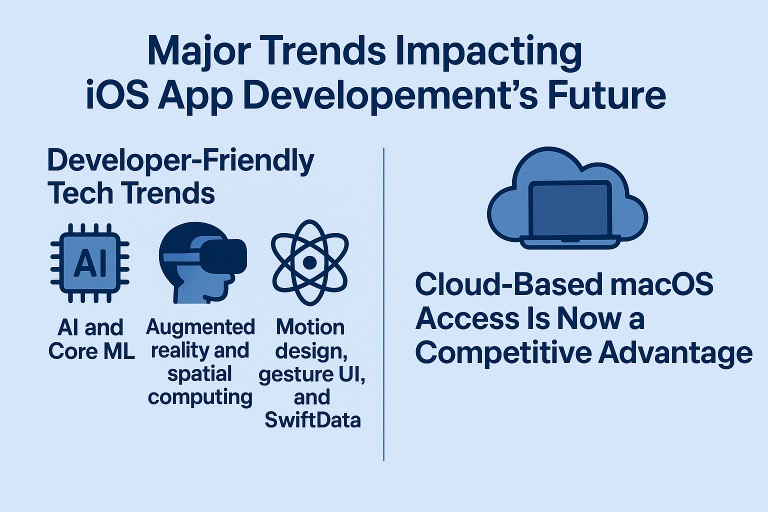 Major Trends Impacting iOS App Developement's Future

Developer-Friendly Tech Trends

AI

AI and Core ML

Augmented reality and spatial computing

Motion design, gesture UI, and SwiftData

Cloud-Based macOS Access Is Now a Competitive Advantage